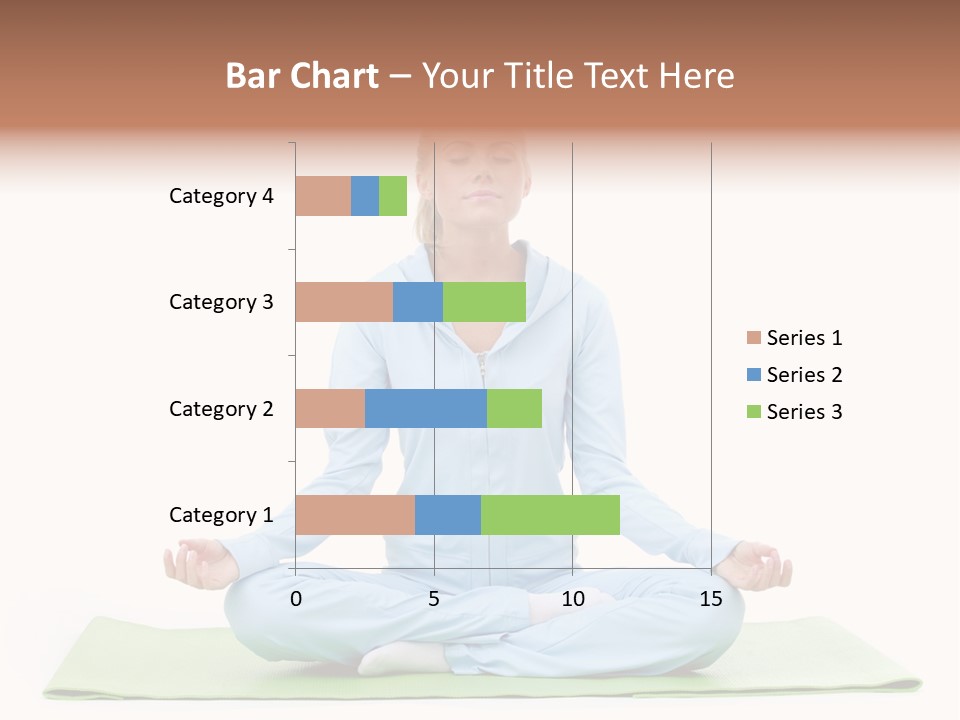 Bar Chart – Your Title Text Here

Category 4
Category 3
Category 2
Category 1

0
5
10
15

Series 1
Series 2
Series 3